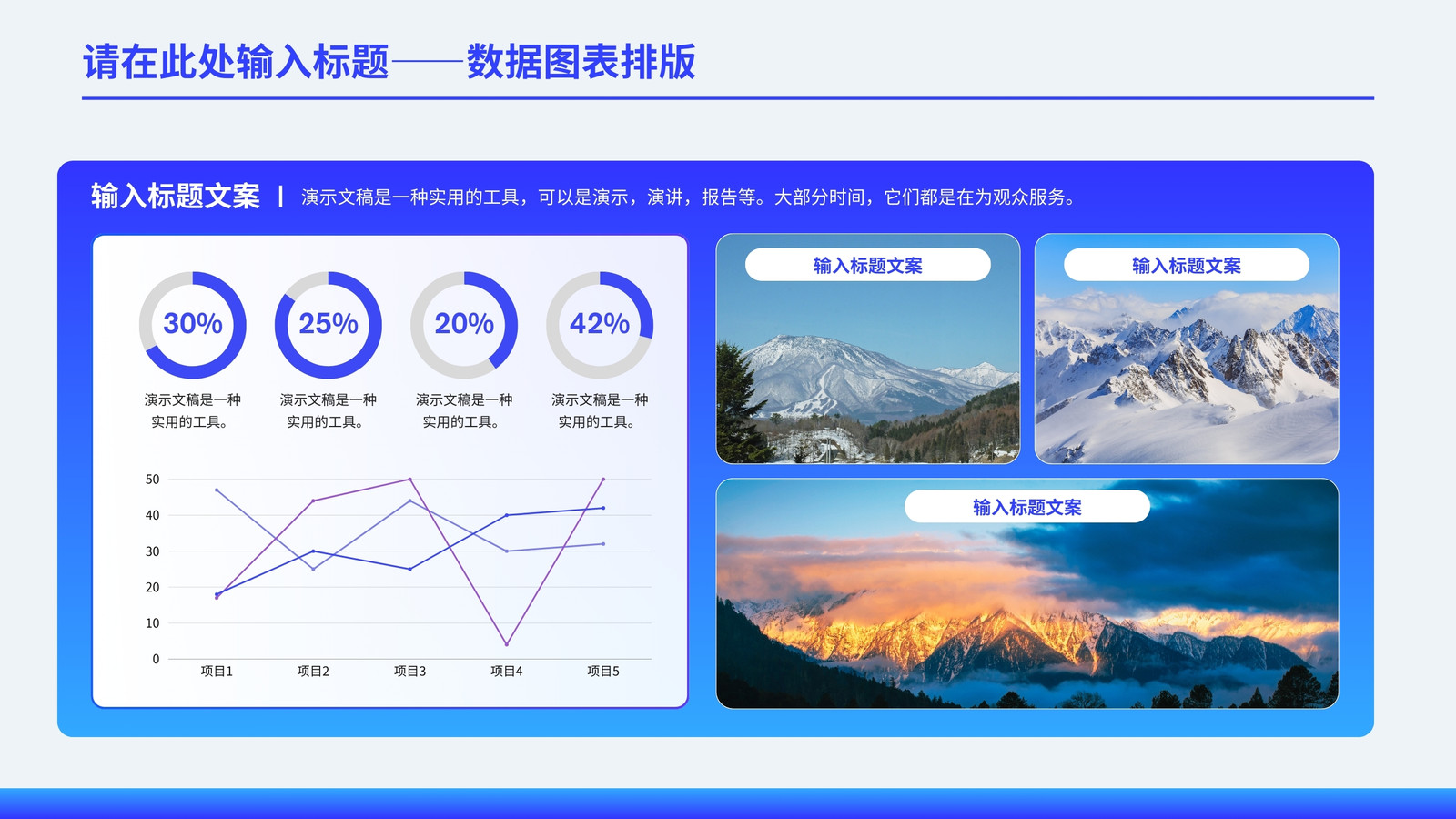 请在此处输入标题——数据图表排版

输入标题文案 | 演示文稿是一种实用的工具，可以是演示，演讲，报告等。大部分时间，它们都是在为观众服务。

30%
演示文稿是一种实用的工具。

25%
演示文稿是一种实用的工具。

20%
演示文稿是一种实用的工具。

42%
演示文稿是一种实用的工具。

50
40
30
20
10
0
项目1 项目2 项目3 项目4 项目5

输入标题文案

输入标题文案

输入标题文案